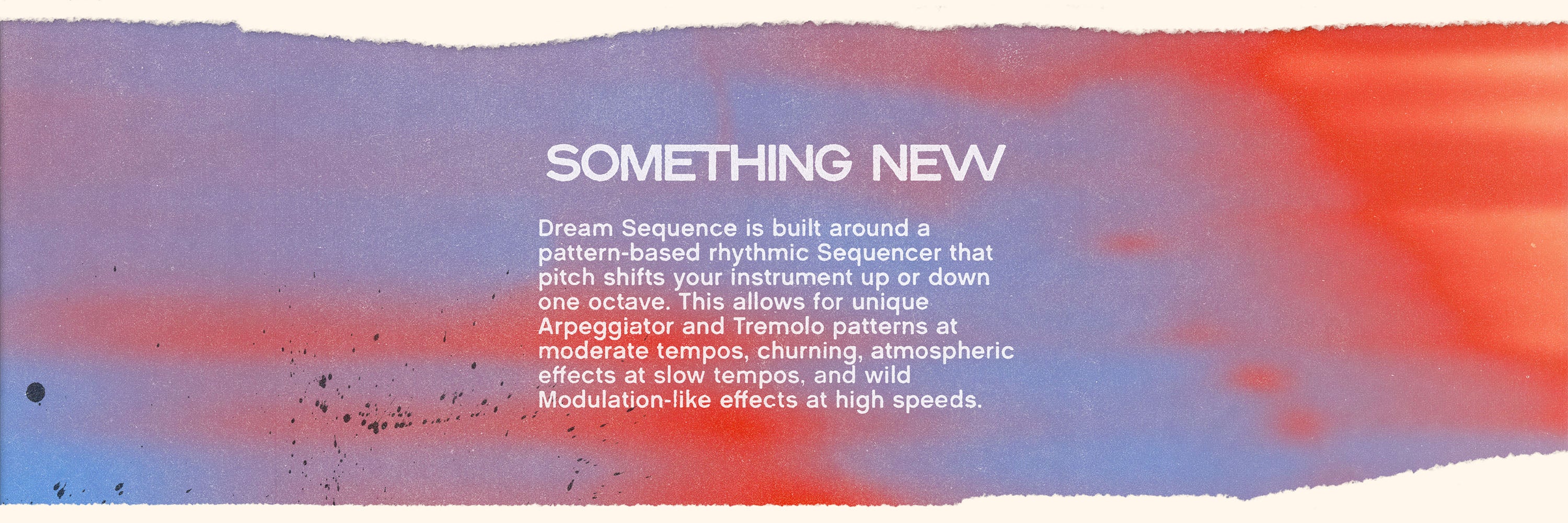 SOMETHING NEW

Dream Sequence is built around a pattern-based rhythmic Sequencer that pitch shifts your instrument up or down one octave. This allows for unique Arpeggiator and Tremolo patterns at moderate tempos, churning, atmospheric effects at slow tempos, and wild Modulation-like effects at high speeds.